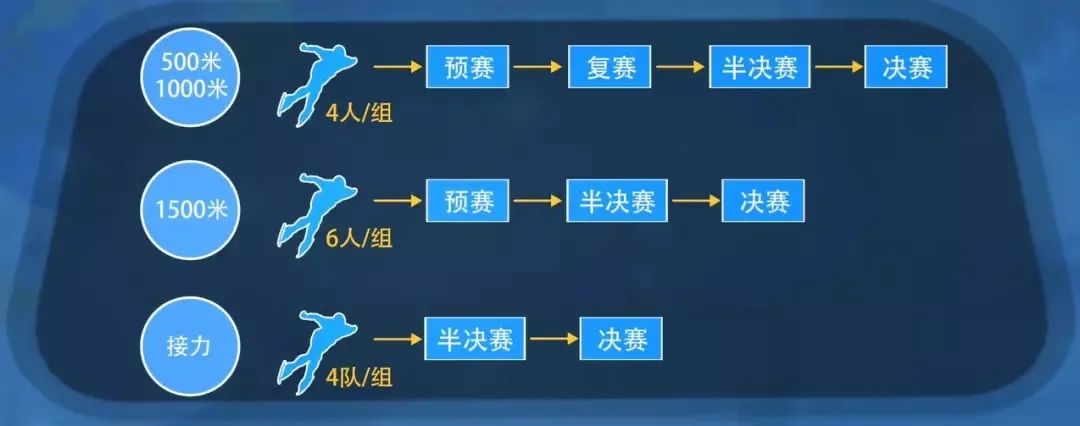 500米
1000米

4人/组

预赛

复赛

半决赛

决赛

1500米

6人/组

预赛

半决赛

决赛

接力

4队/组

半决赛

决赛